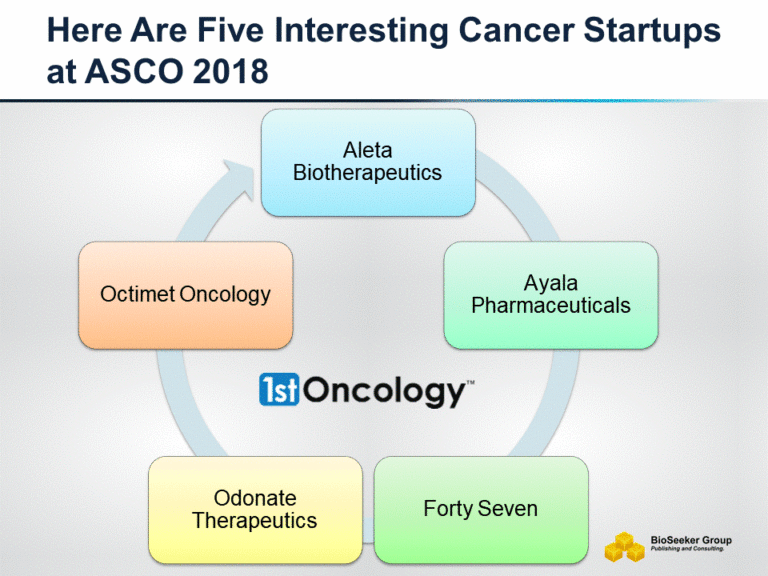 Here Are Five Interesting Cancer Startups at ASCO 2018

Aleta Biotherapeutics

Ayala Pharmaceuticals

Forty Seven

Odonate Therapeutics

Octimet Oncology

1st Oncology™

BioSeeker Group
Publishing and Consulting.